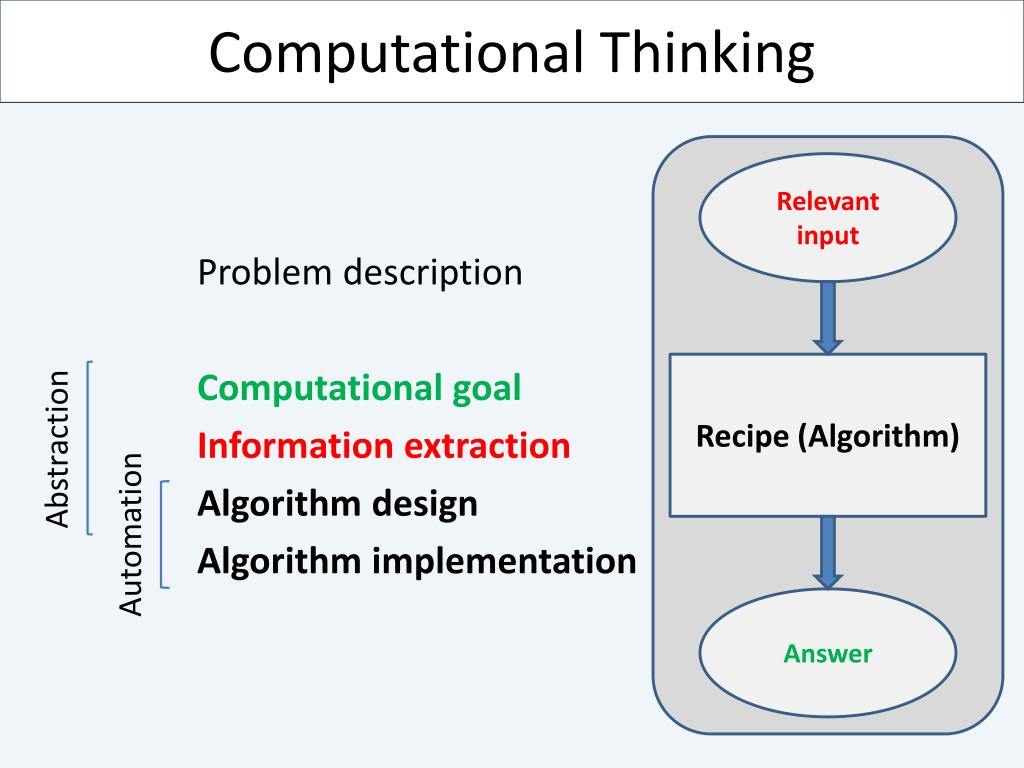 Computational Thinking

Problem description

Abstraction

Automation

Computational goal

Information extraction

Algorithm design

Algorithm implementation

Relevant input

Recipe (Algorithm)

Answer